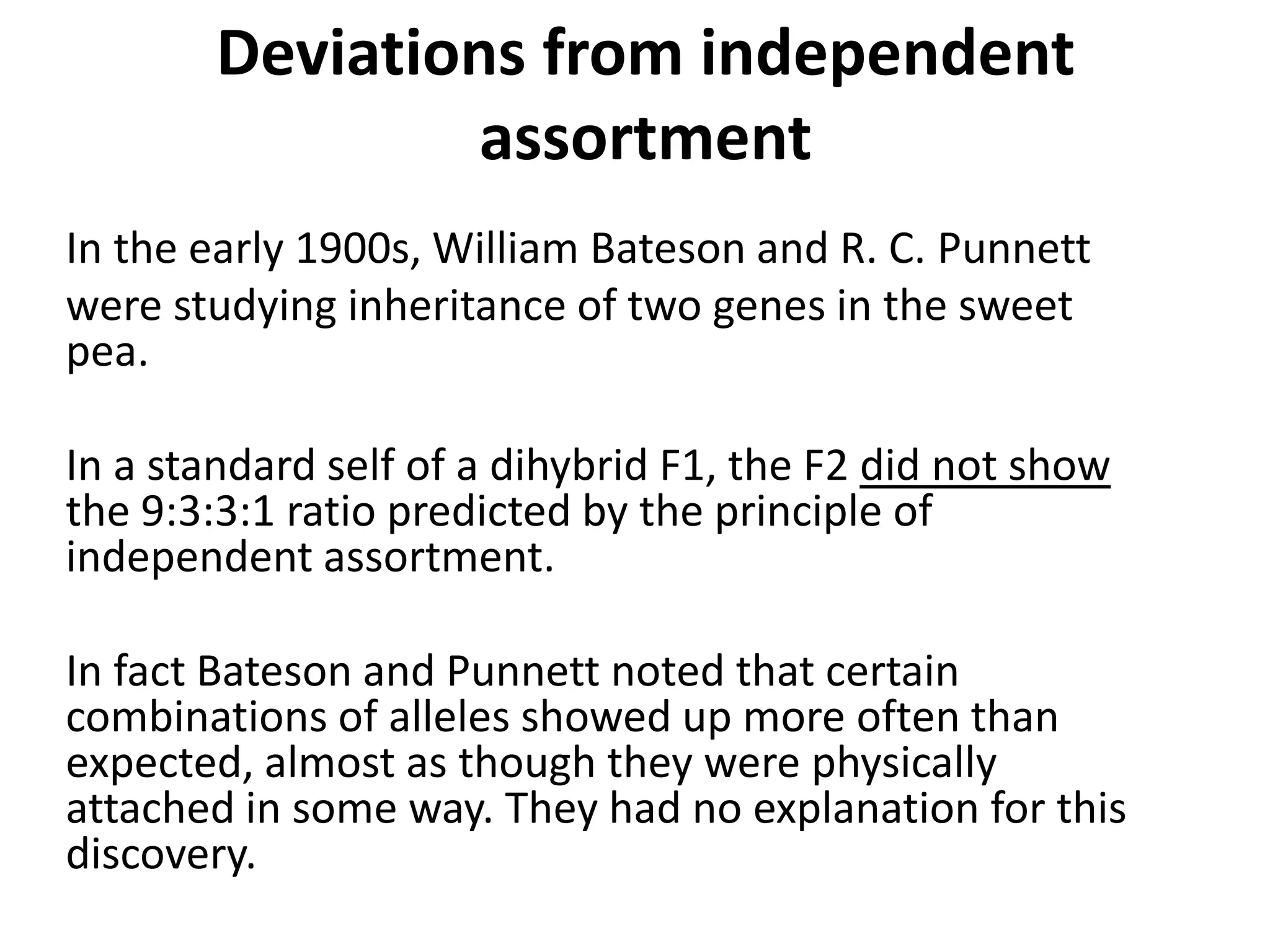 Deviations from independent assortment

In the early 1900s, William Bateson and R. C. Punnett were studying inheritance of two genes in the sweet pea.

In a standard self of a dihybrid F1, the F2 did not show the 9:3:3:1 ratio predicted by the principle of independent assortment.

In fact Bateson and Punnett noted that certain combinations of alleles showed up more often than expected, almost as though they were physically attached in some way. They had no explanation for this discovery.